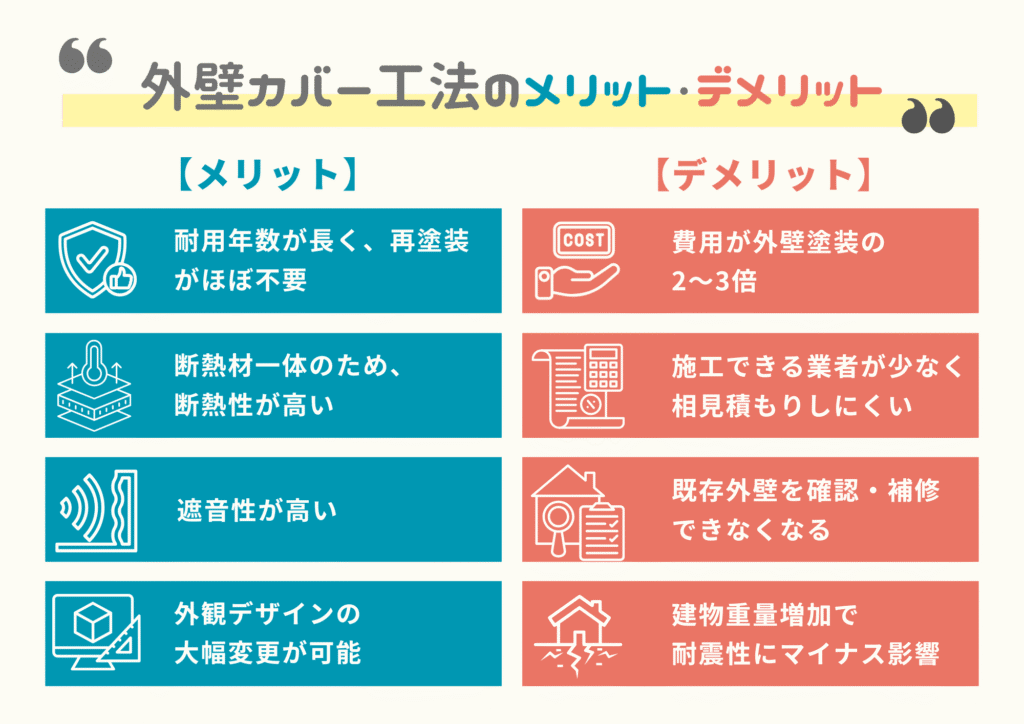 外壁カバー工法のメリット・デメリット

【メリット】

耐用年数が長く、再塗装がほぼ不要

断熱材一体のため、断熱性が高い

遮音性が高い

外観デザインの大幅変更が可能

【デメリット】

COST

費用が外壁塗装の2〜3倍

施工できる業者が少なく相見積もりしにくい

既存外壁を確認・補修できなくなる

建物重量増加で耐震性にマイナス影響